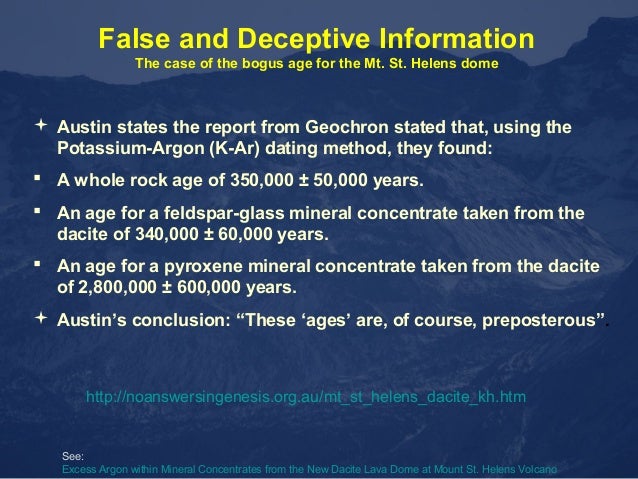 False and Deceptive Information
The case of the bogus age for the Mt. St. Helens dome

Austin states the report from Geochron stated that, using the Potassium-Argon (K-Ar) dating method, they found:

A whole rock age of 350,000 ± 50,000 years.

An age for a feldspar-glass mineral concentrate taken from the dacite of 340,000 ± 60,000 years.

An age for a pyroxene mineral concentrate taken from the dacite of 2,800,000 ± 600,000 years.

Austin's conclusion: "These 'ages' are, of course, preposterous".

http://noanswersingenesis.org.au/mt_st_helens_dacite_kh.htm

See:
Excess Argon within Mineral Concentrates from the New Dacite Lava Dome at Mount St. Helens Volcano